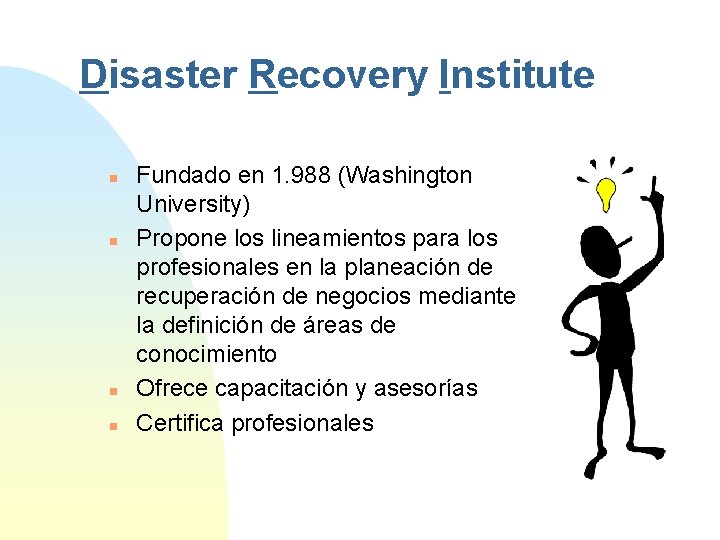 Disaster Recovery Institute

- Fundado en 1.988 (Washington University)
- Propone los lineamientos para los profesionales en la planeación de recuperación de negocios mediante la definición de áreas de conocimiento
- Ofrece capacitación y asesorías
- Certifica profesionales